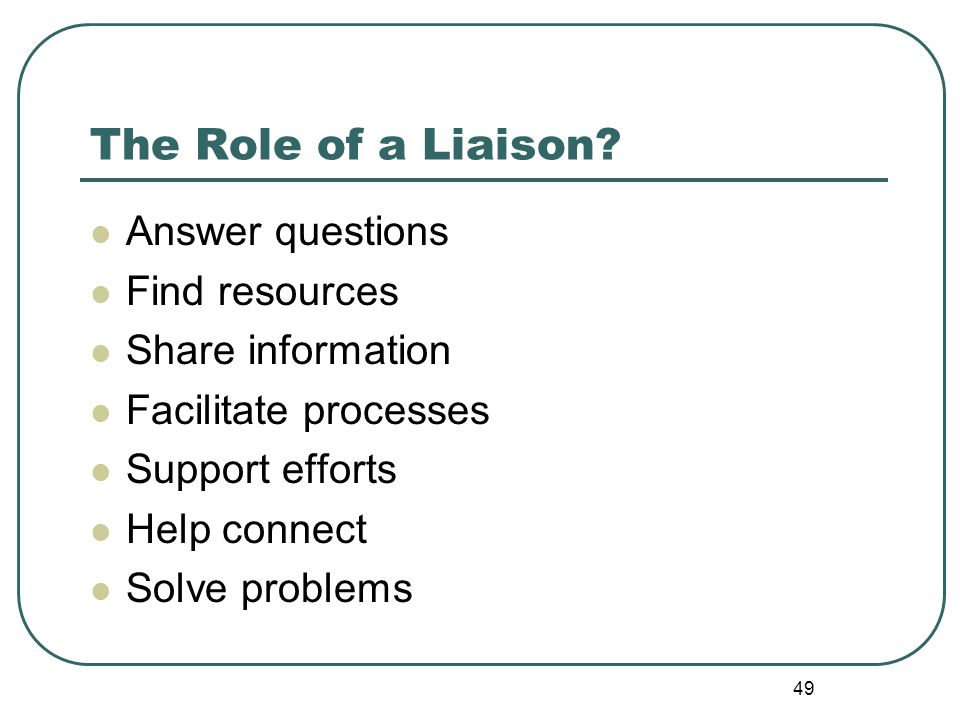 The Role of a Liaison?

- Answer questions
- Find resources
- Share information
- Facilitate processes
- Support efforts
- Help connect
- Solve problems

49